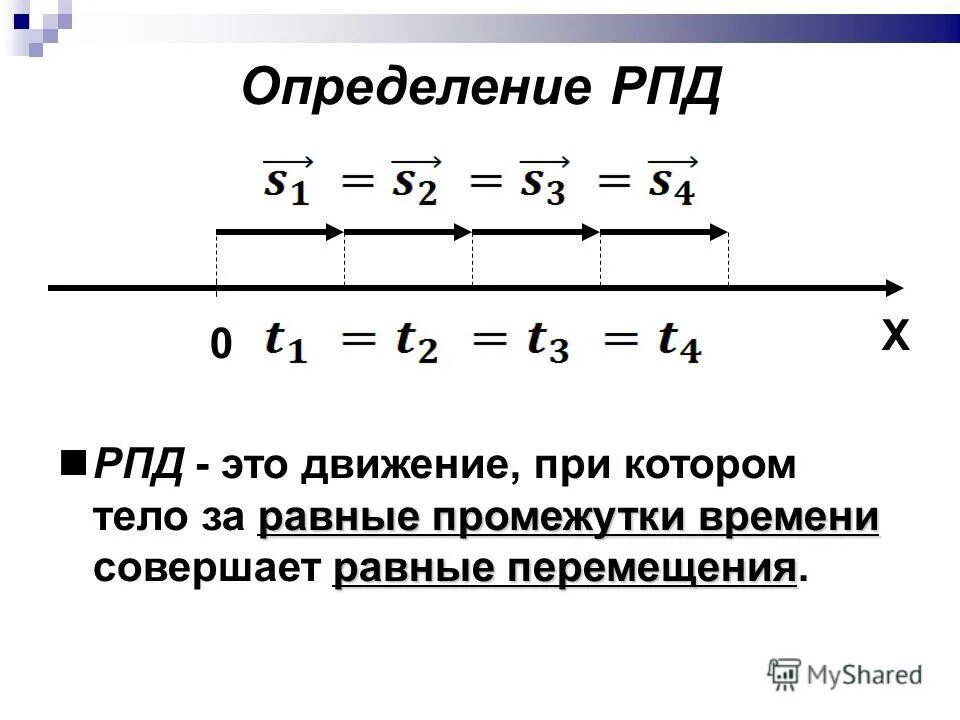 Определение РПД

$\vec{s_1} = \vec{s_2} = \vec{s_3} = \vec{s_4}$

0 $t_1 = t_2 = t_3 = t_4$ X

РПД - это движение, при котором тело за равные промежутки времени совершает равные перемещения.

MyShared